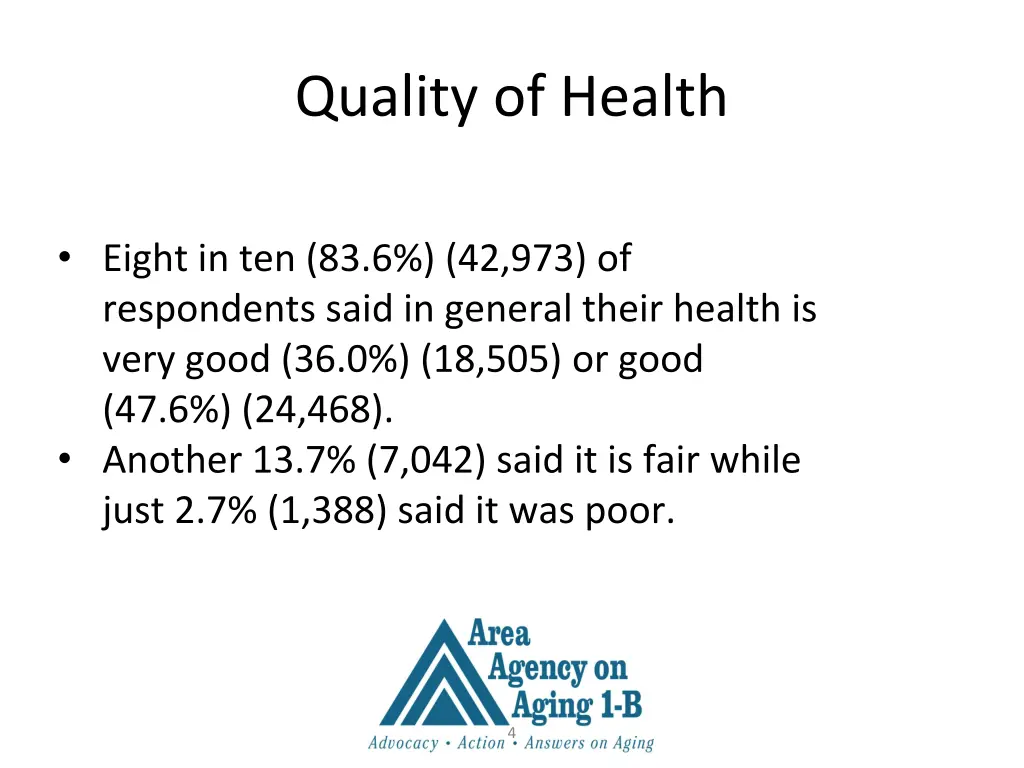 Quality of Health

• Eight in ten (83.6%) (42,973) of respondents said in general their health is very good (36.0%) (18,505) or good (47.6%) (24,468).
• Another 13.7% (7,042) said it is fair while just 2.7% (1,388) said it was poor.

Area Agency on Aging 1-B
Advocacy • Action • Answers on Aging

4